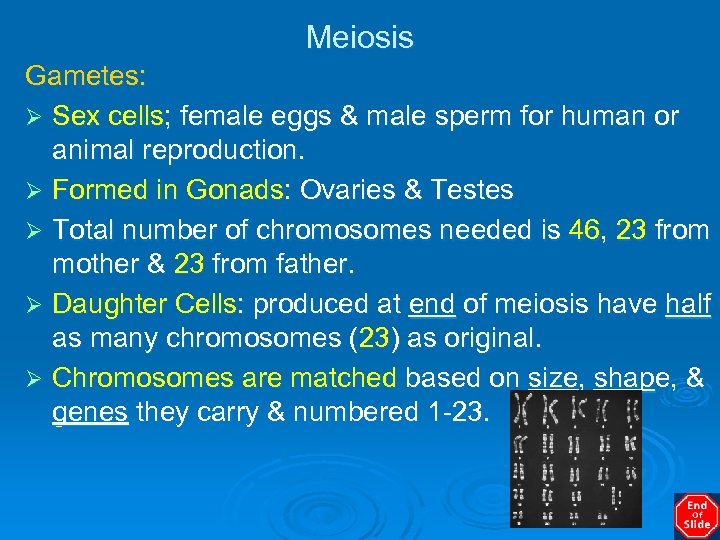 Meiosis

Gametes:

➢ Sex cells; female eggs & male sperm for human or animal reproduction.

➢ Formed in Gonads: Ovaries & Testes

➢ Total number of chromosomes needed is 46, 23 from mother & 23 from father.

➢ Daughter Cells: produced at end of meiosis have half as many chromosomes (23) as original.

➢ Chromosomes are matched based on size, shape, & genes they carry & numbered 1-23.

End of Slide